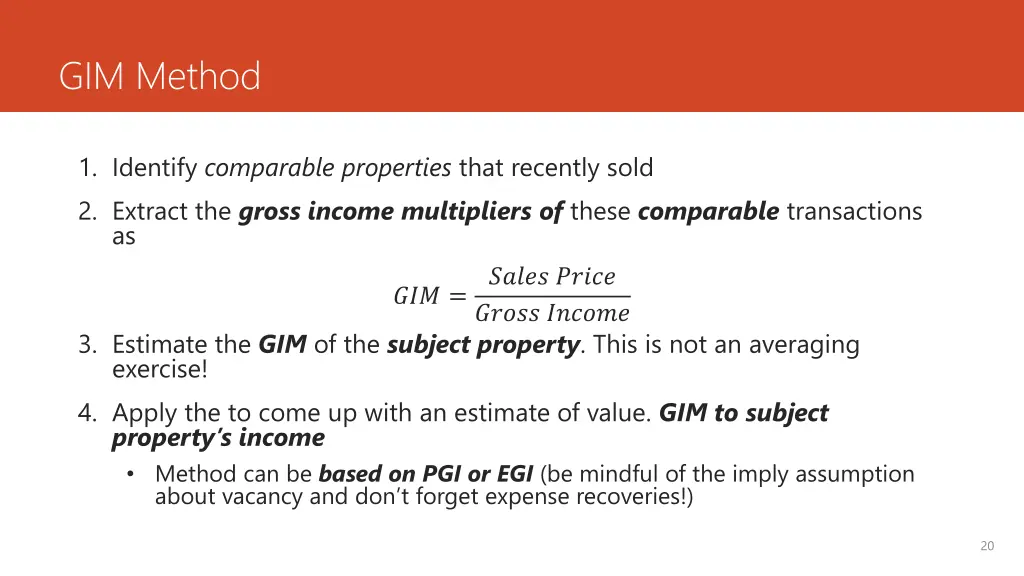 GIM Method

1. Identify comparable properties that recently sold

2. Extract the gross income multipliers of these comparable transactions as

$GIM = \frac{Sales\ Price}{Gross\ Income}$

3. Estimate the GIM of the subject property. This is not an averaging exercise!

4. Apply the to come up with an estimate of value. GIM to subject property's income

• Method can be based on PGI or EGI (be mindful of the imply assumption about vacancy and don't forget expense recoveries!)

20